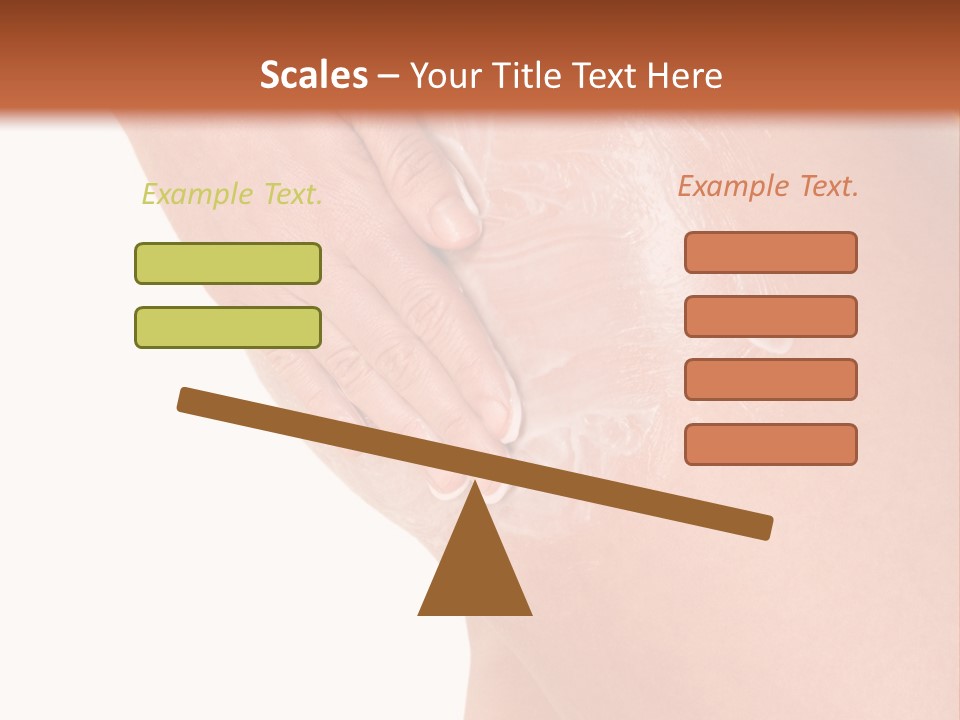 Scales – Your Title Text Here

Example Text.

Example Text.